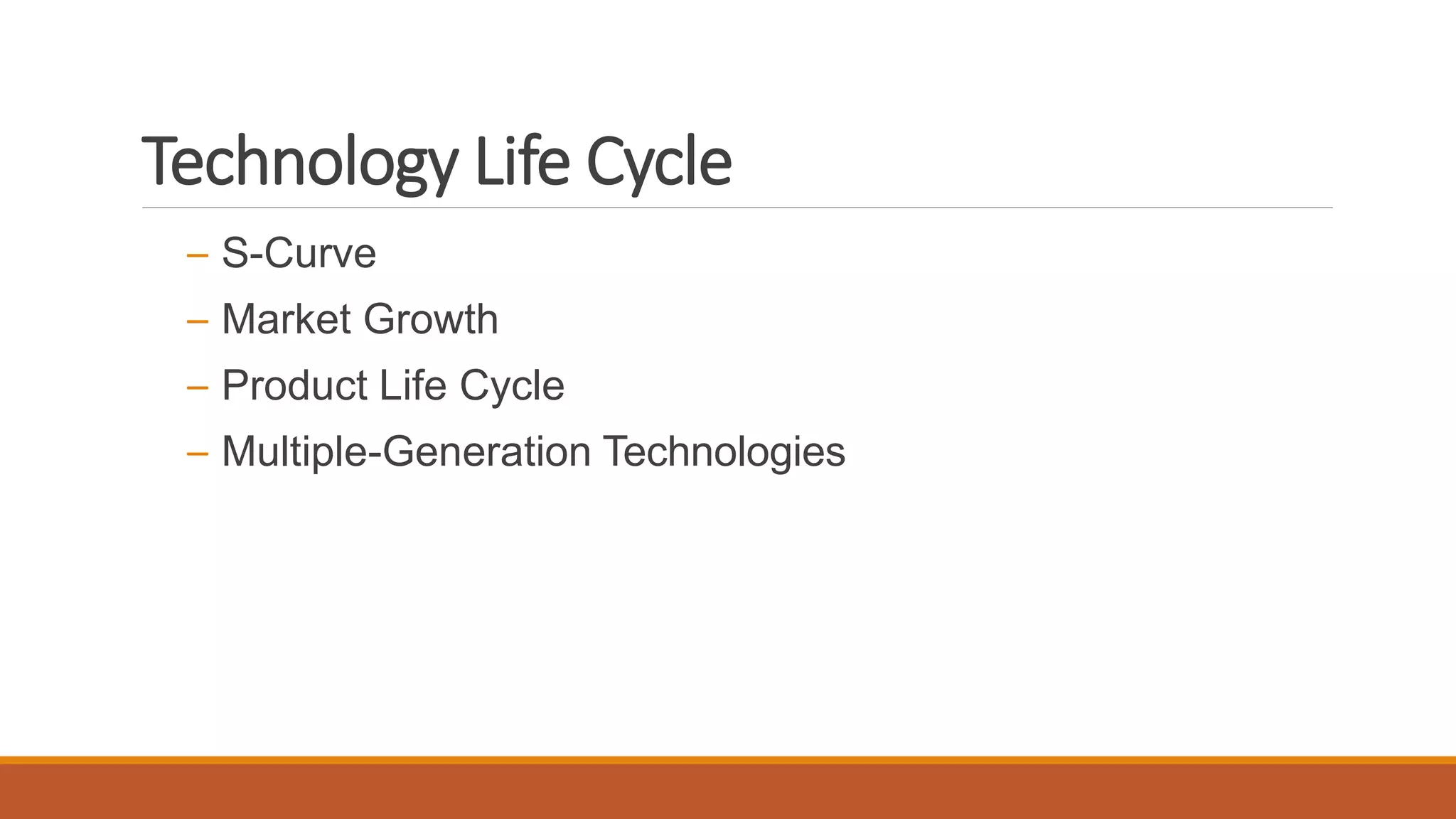 Technology Life Cycle

– S-Curve
– Market Growth
– Product Life Cycle
– Multiple-Generation Technologies